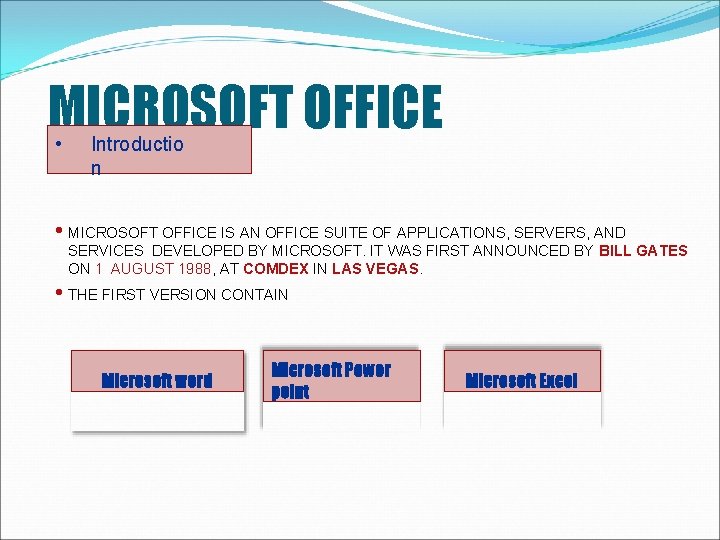 MICROSOFT OFFICE

• Introduction

• MICROSOFT OFFICE IS AN OFFICE SUITE OF APPLICATIONS, SERVERS, AND SERVICES DEVELOPED BY MICROSOFT. IT WAS FIRST ANNOUNCED BY BILL GATES ON 1 AUGUST 1988, AT COMDEX IN LAS VEGAS.

• THE FIRST VERSION CONTAIN

Microsoft word

Microsoft Power point

Microsoft Excel